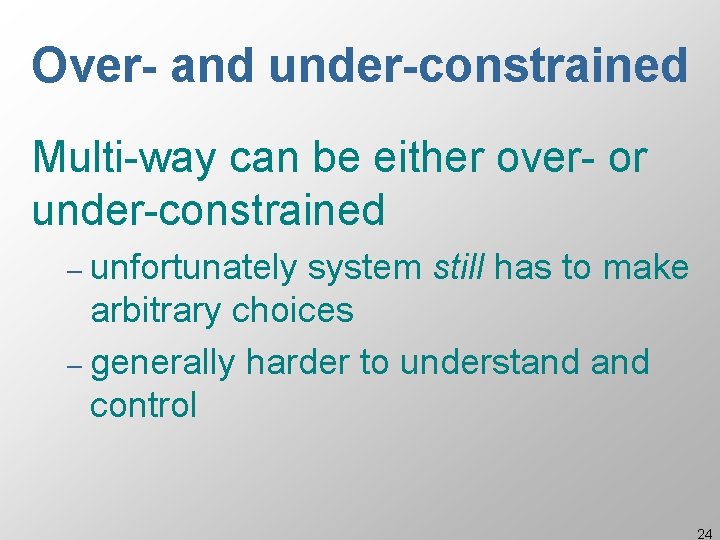 Over- and under-constrained

Multi-way can be either over- or under-constrained

– unfortunately system still has to make arbitrary choices

– generally harder to understand and control

24